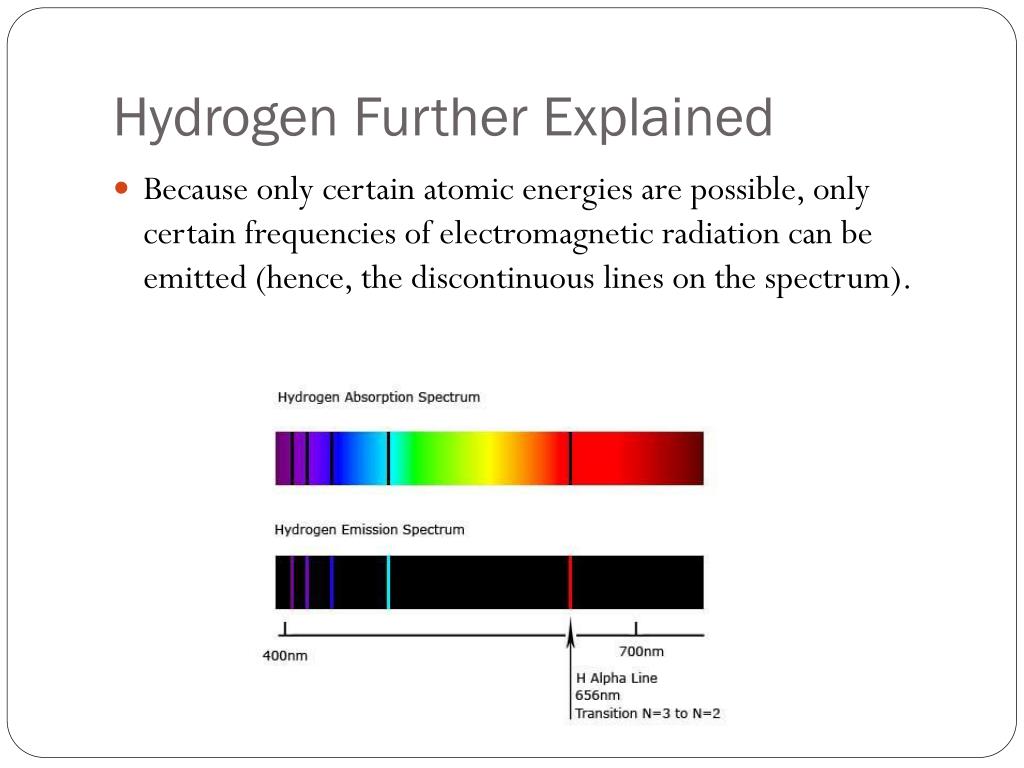 Hydrogen Further Explained

Because only certain atomic energies are possible, only certain frequencies of electromagnetic radiation can be emitted (hence, the discontinuous lines on the spectrum).

Hydrogen Absorption Spectrum

Hydrogen Emission Spectrum

400nm

700nm

H Alpha Line
656nm
Transition N=3 to N=2